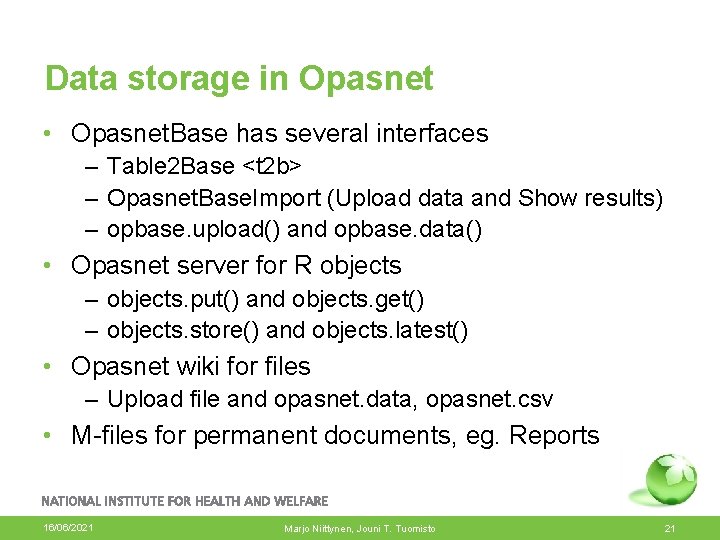 Data storage in Opasnet

• OpasnetBase has several interfaces
– Table2Base <t2b>
– OpasnetBaseImport (Upload data and Show results)
– opbase.upload() and opbase.data()

• Opasnet server for R objects
– objects.put() and objects.get()
– objects.store() and objects.latest()

• Opasnet wiki for files
– Upload file and opasnet.data, opasnet.csv

• M-files for permanent documents, eg. Reports

NATIONAL INSTITUTE FOR HEALTH AND WELFARE

16/06/2021

Marjo Niittynen, Jouni T. Tuomisto

21